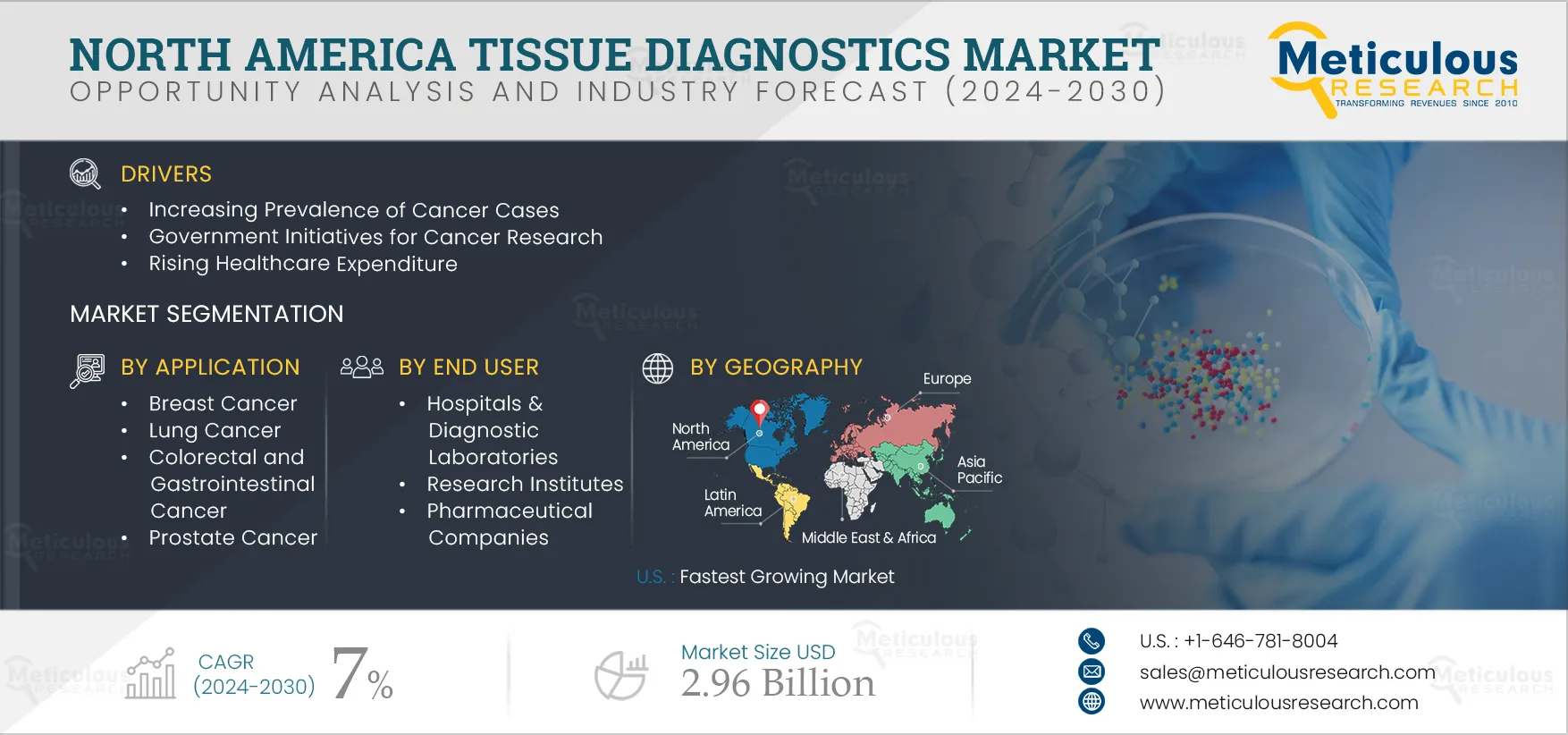 NORTH AMERICA TISSUE DIAGNOSTICS MARKET
OPPORTUNITY ANALYSIS AND INDUSTRY FORECAST (2024-2030)

Meticulous RESEARCH
TRANSFORMING REVENUES SINCE 2010

DRIVERS
• Increasing Prevalence of Cancer Cases
• Government Initiatives for Cancer Research
• Rising Healthcare Expenditure

MARKET SEGMENTATION

BY APPLICATION
• Breast Cancer
• Lung Cancer
• Colorectal and Gastrointestinal Cancer
• Prostate Cancer

BY END USER
• Hospitals & Diagnostic Laboratories
• Research Institutes
• Pharmaceutical Companies

BY GEOGRAPHY
Europe
North America
Asia Pacific
Latin America
Middle East & Africa

U.S. : Fastest Growing Market

CAGR (2024-2030) 7%

Market Size USD 2.96 Billion

U.S. : +1-646-781-8004
sales@meticulousresearch.com
www.meticulousresearch.com